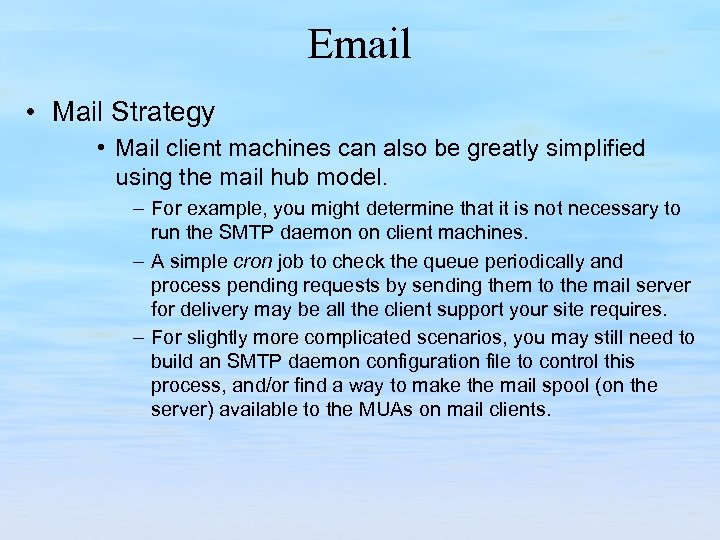 Email

• Mail Strategy

• Mail client machines can also be greatly simplified using the mail hub model.

– For example, you might determine that it is not necessary to run the SMTP daemon on client machines.

– A simple cron job to check the queue periodically and process pending requests by sending them to the mail server for delivery may be all the client support your site requires.

– For slightly more complicated scenarios, you may still need to build an SMTP daemon configuration file to control this process, and/or find a way to make the mail spool (on the server) available to the MUAs on mail clients.